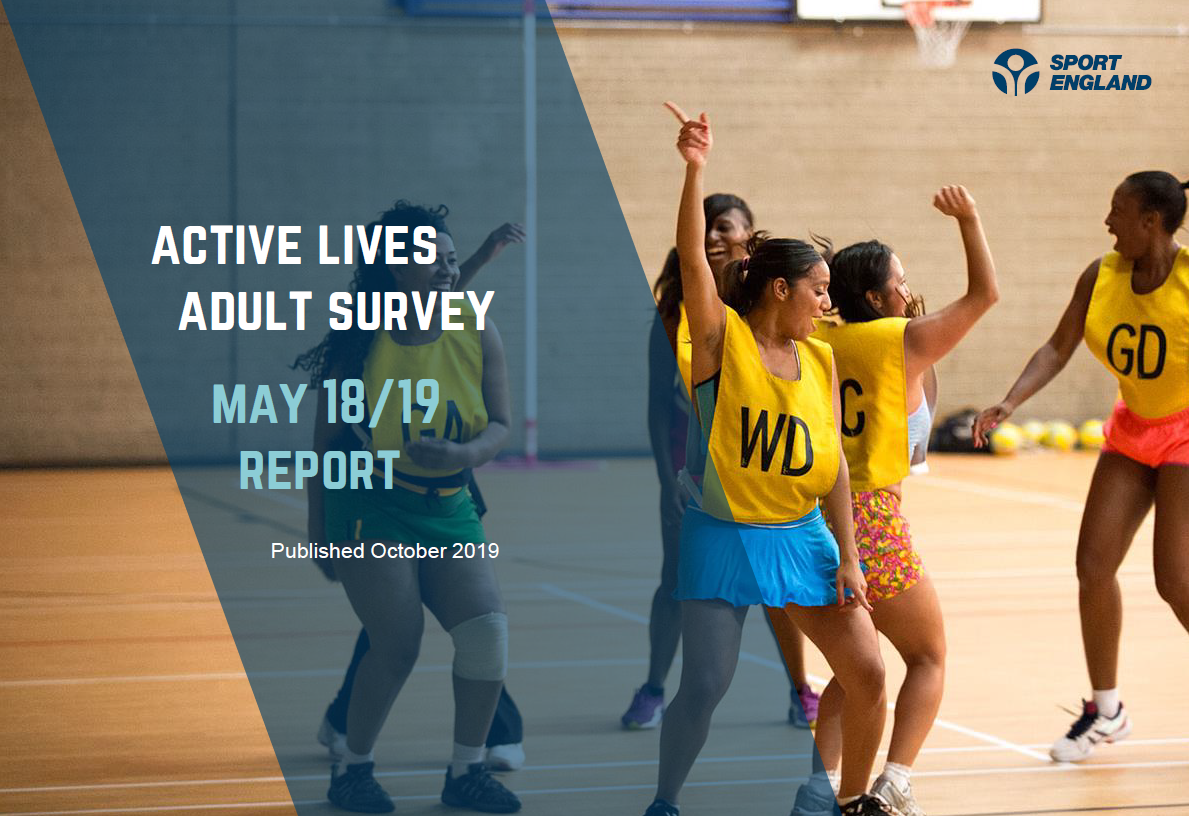 SPORT ENGLAND

ACTIVE LIVES ADULT SURVEY

MAY 18/19 REPORT

Published October 2019

WD

C

GD